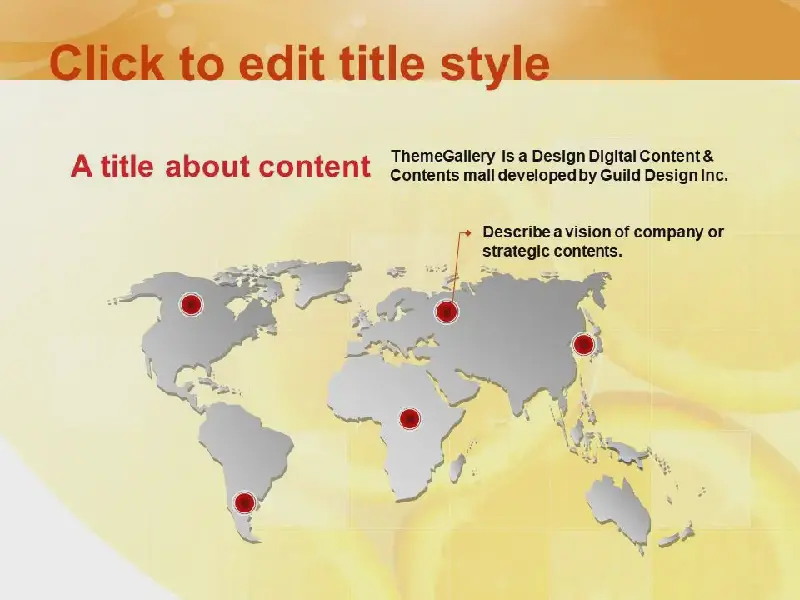 Click to edit title style

A title about content

ThemeGallery is a Design Digital Content & Contents mall developed by Guild Design Inc.

Describe a vision of company or strategic contents.